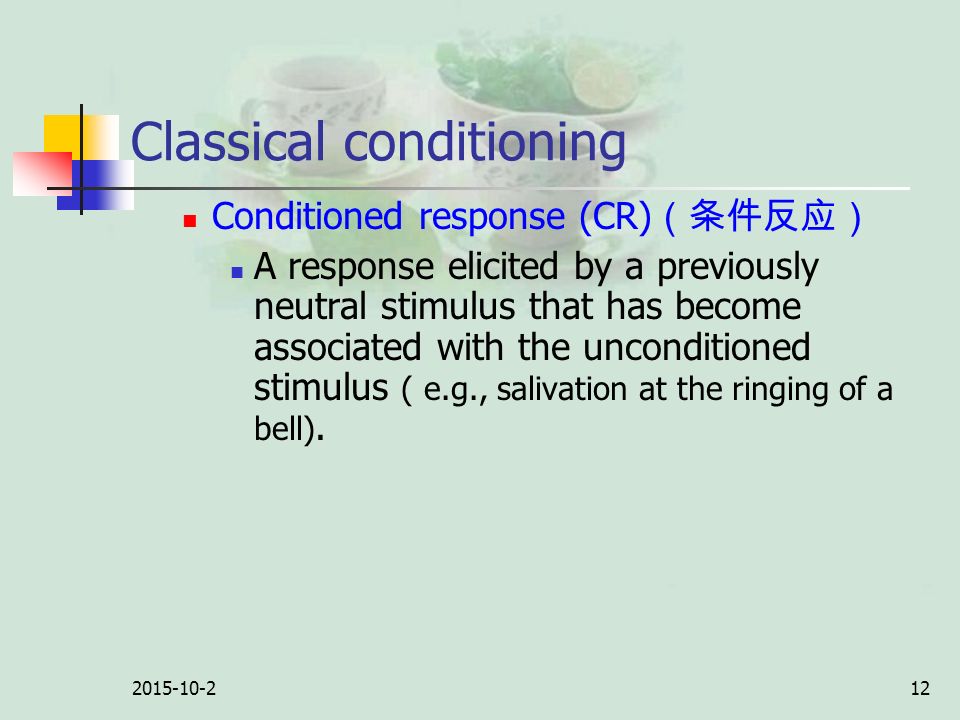 Classical conditioning

Conditioned response (CR)（条件反应）

A response elicited by a previously neutral stimulus that has become associated with the unconditioned stimulus ( e.g., salivation at the ringing of a bell).

2015-10-2

12